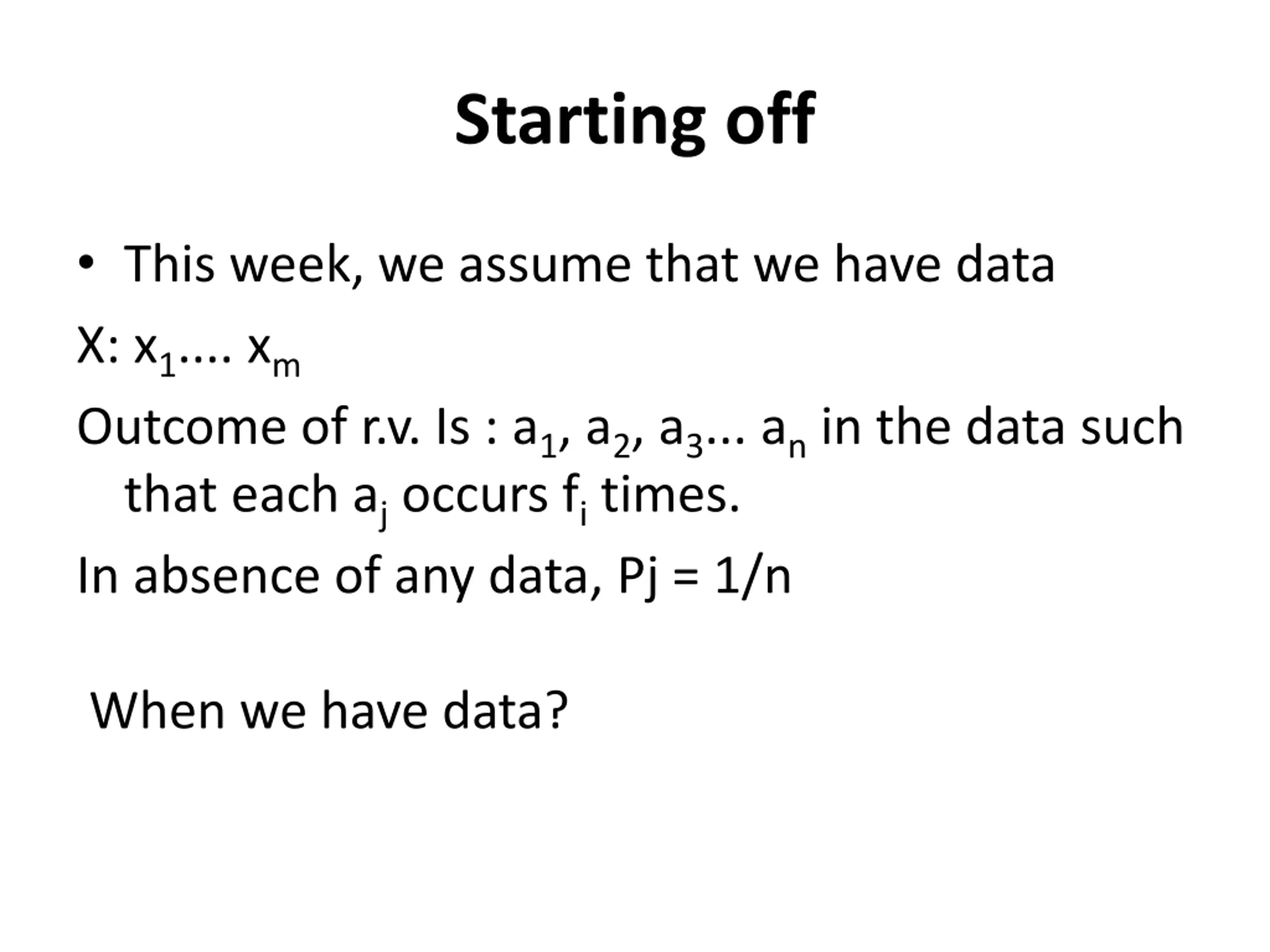 Starting off

• This week, we assume that we have data

X: $x_1$.... $x_m$

Outcome of r.v. Is : $a_1$, $a_2$, $a_3$... $a_n$ in the data such that each $a_j$ occurs $f_i$ times.

In absence of any data, Pj = 1/n

When we have data?